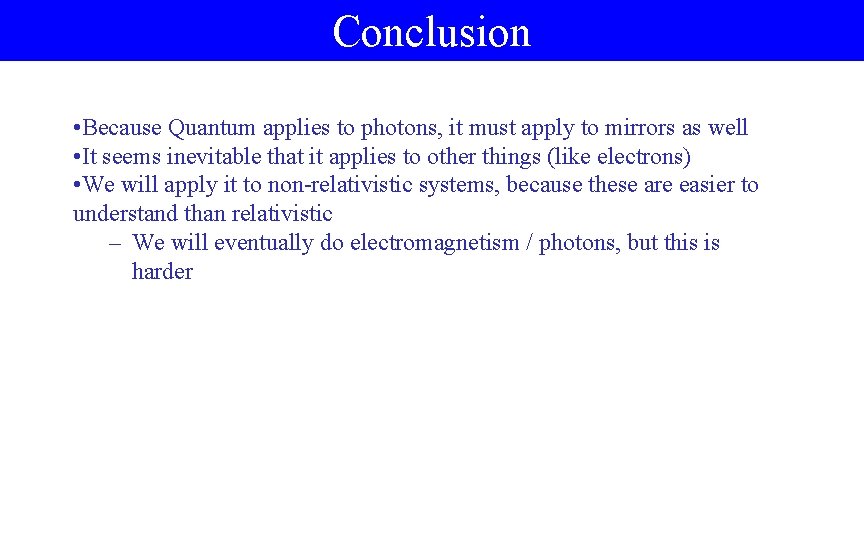 Conclusion

•Because Quantum applies to photons, it must apply to mirrors as well
•It seems inevitable that it applies to other things (like electrons)
•We will apply it to non-relativistic systems, because these are easier to understand than relativistic
– We will eventually do electromagnetism / photons, but this is harder